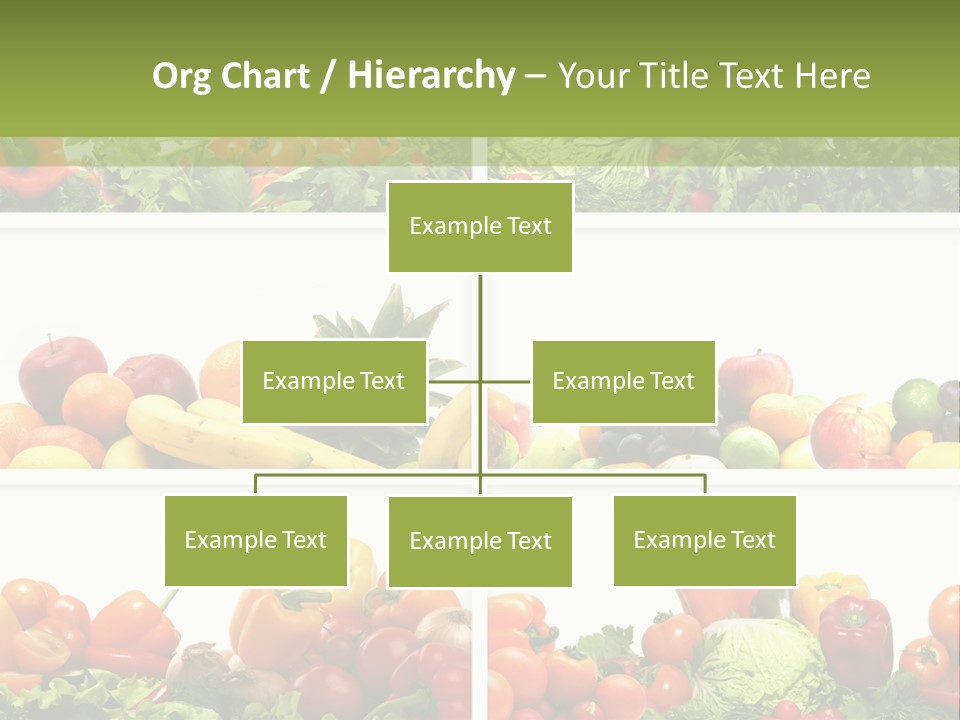 Org Chart / Hierarchy – Your Title Text Here

Example Text

Example Text

Example Text

Example Text

Example Text

Example Text